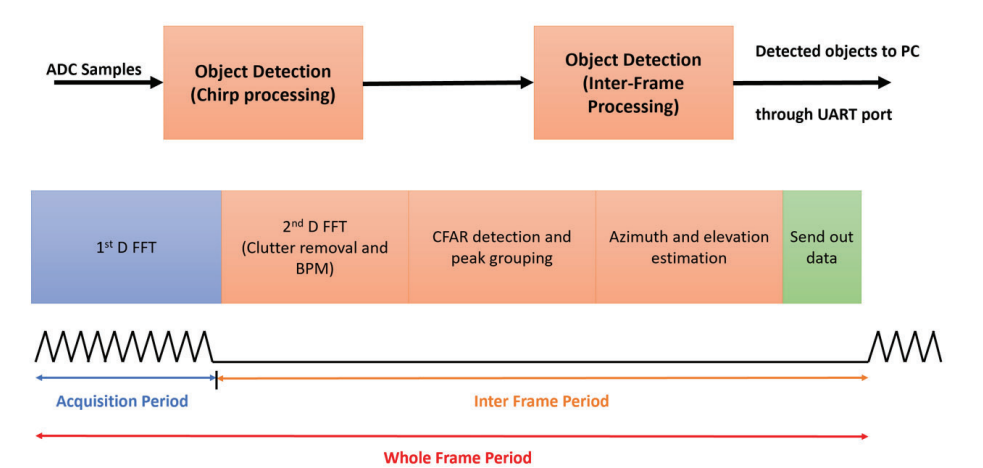 ADC Samples

Object Detection (Chirp processing)

Object Detection (Inter-Frame Processing)

Detected objects to PC

through UART port

1$^{st}$ D FFT

2$^{nd}$ D FFT (Clutter removal and BPM)

CFAR detection and peak grouping

Azimuth and elevation estimation

Send out data

Acquisition Period

Inter Frame Period

Whole Frame Period